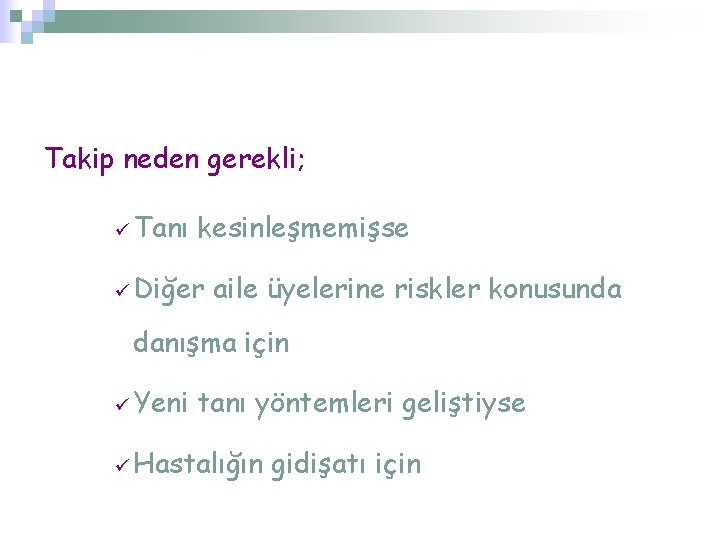 Takip neden gerekli;

✓ Tanı kesinleşmemişse

✓ Diğer aile üyelerine riskler konusunda danışma için

✓ Yeni tanı yöntemleri geliştiyse

✓ Hastalığın gidişatı için